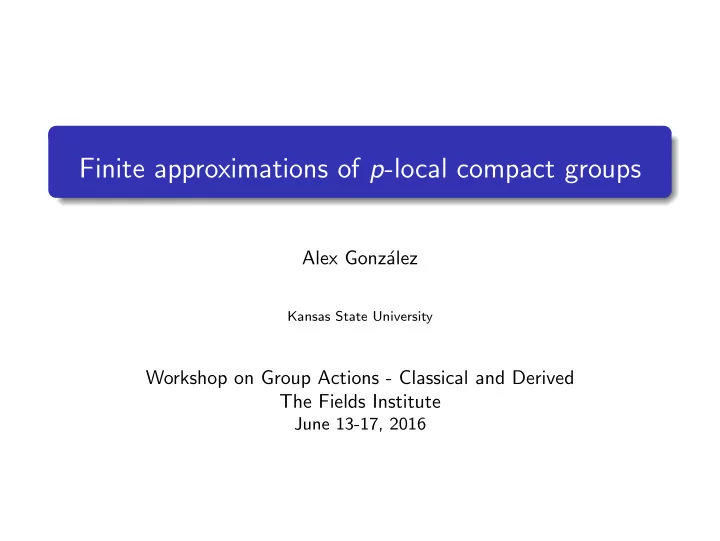 Finite approximations of $p$-local compact groups

Alex González

Kansas State University

Workshop on Group Actions - Classical and Derived
The Fields Institute
June 13-17, 2016